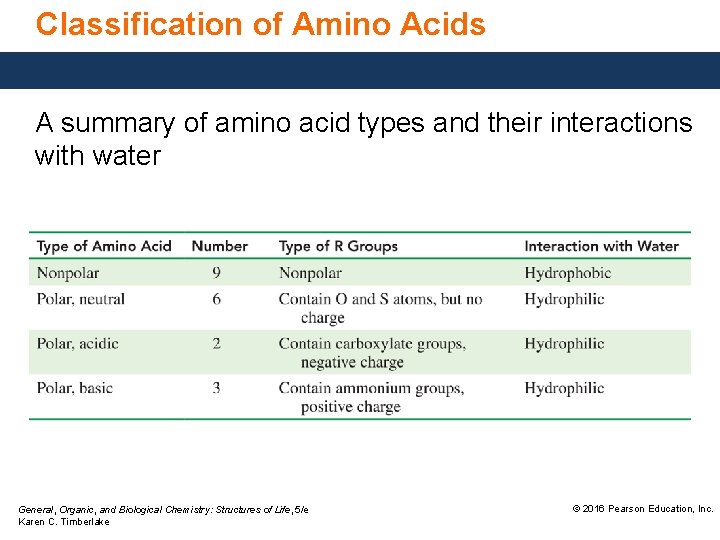 Classification of Amino Acids

A summary of amino acid types and their interactions with water

| Type of Amino Acid | Number | Type of R Groups | Interaction with Water |
|---|---|---|---|
| Nonpolar | 9 | Nonpolar | Hydrophobic |
| Polar, neutral | 6 | Contain O and S atoms, but no charge | Hydrophilic |
| Polar, acidic | 2 | Contain carboxylate groups, negative charge | Hydrophilic |
| Polar, basic | 3 | Contain ammonium groups, positive charge | Hydrophilic |

General, Organic, and Biological Chemistry: Structures of Life, 5/e
Karen C. Timberlake

© 2016 Pearson Education, Inc.